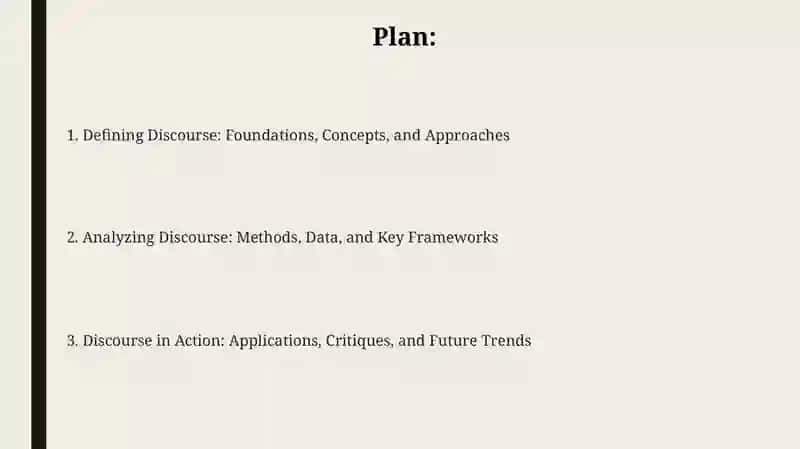 Plan:

1. Defining Discourse: Foundations, Concepts, and Approaches

2. Analyzing Discourse: Methods, Data, and Key Frameworks

3. Discourse in Action: Applications, Critiques, and Future Trends